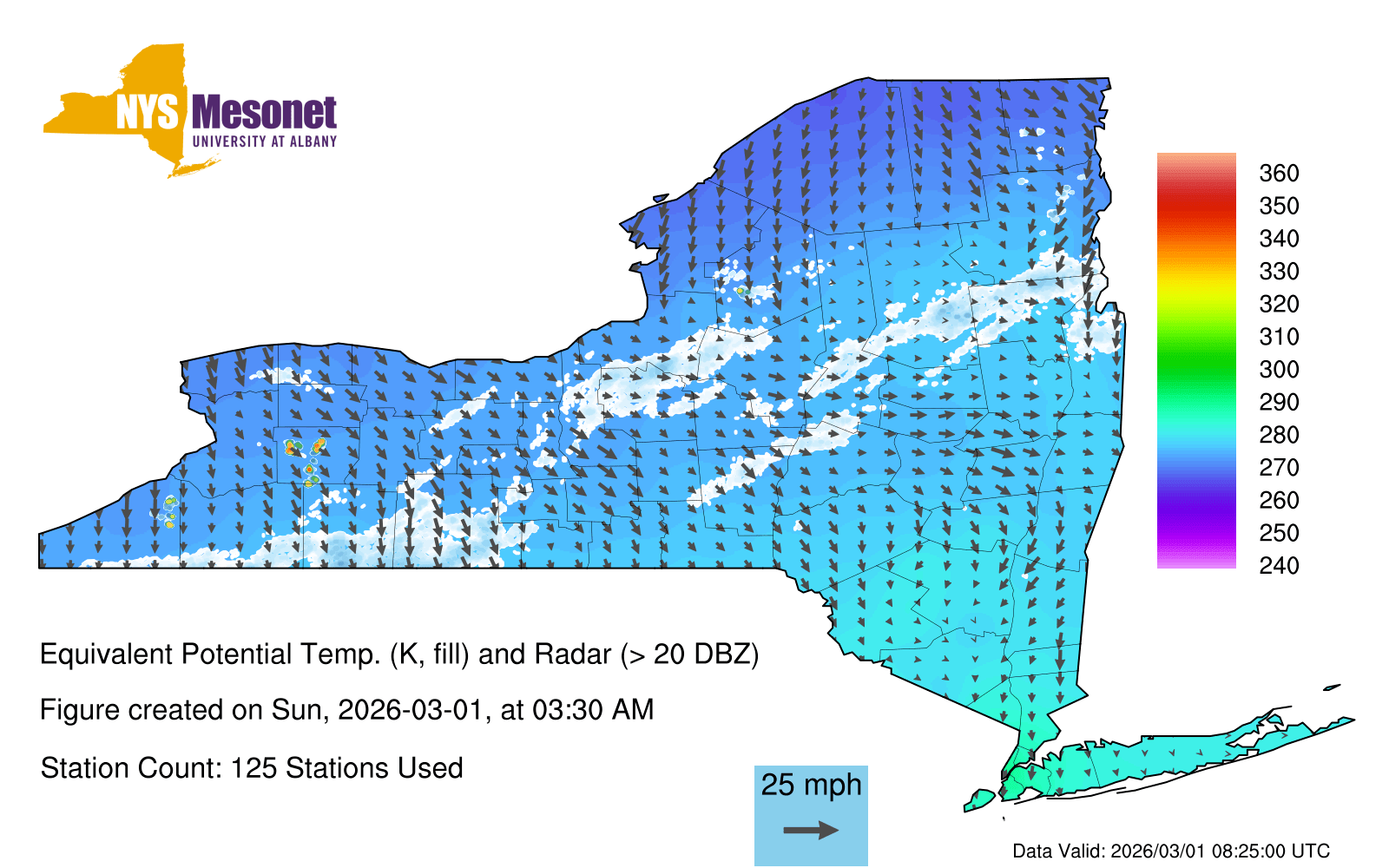 NYS Mesonet
UNIVERSITY AT ALBANY

360
350
340
330
320
310
300
290
280
270
260
250
240

Equivalent Potential Temp. (K, fill) and Radar (> 20 DBZ)

Figure created on Sun, 2026-03-01, at 03:30 AM

Station Count: 125 Stations Used

25 mph

Data Valid: 2026/03/01 08:25:00 UTC